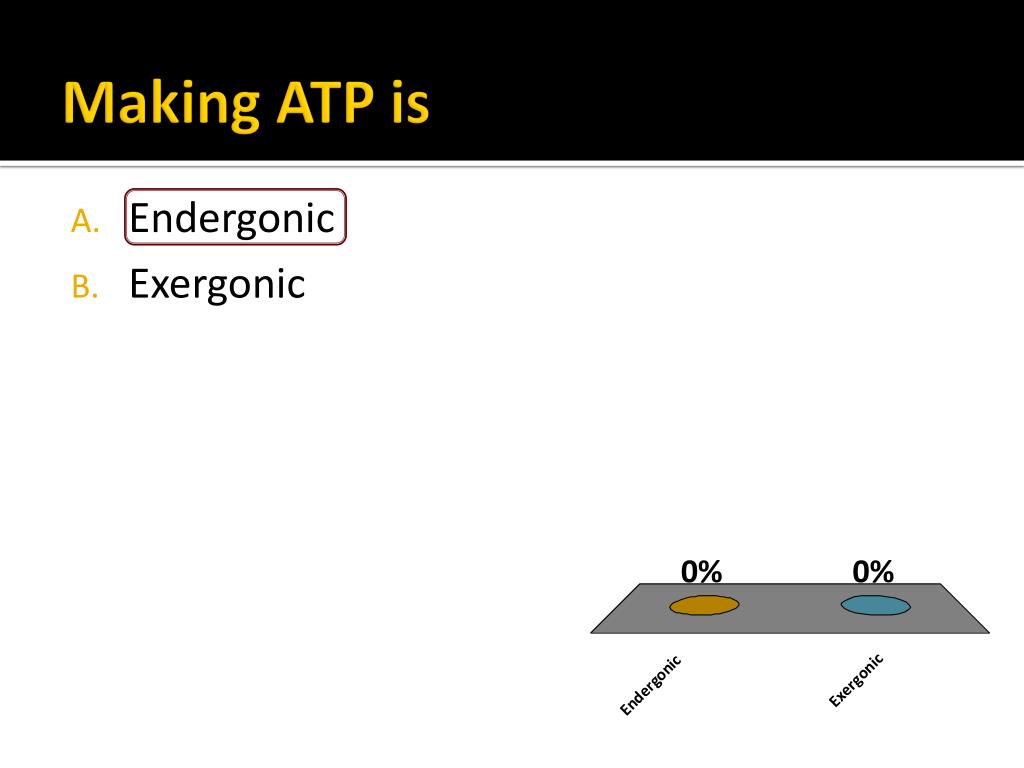 Making ATP is

A. Endergonic
B. Exergonic

0%
0%
Endergonic
Exergonic